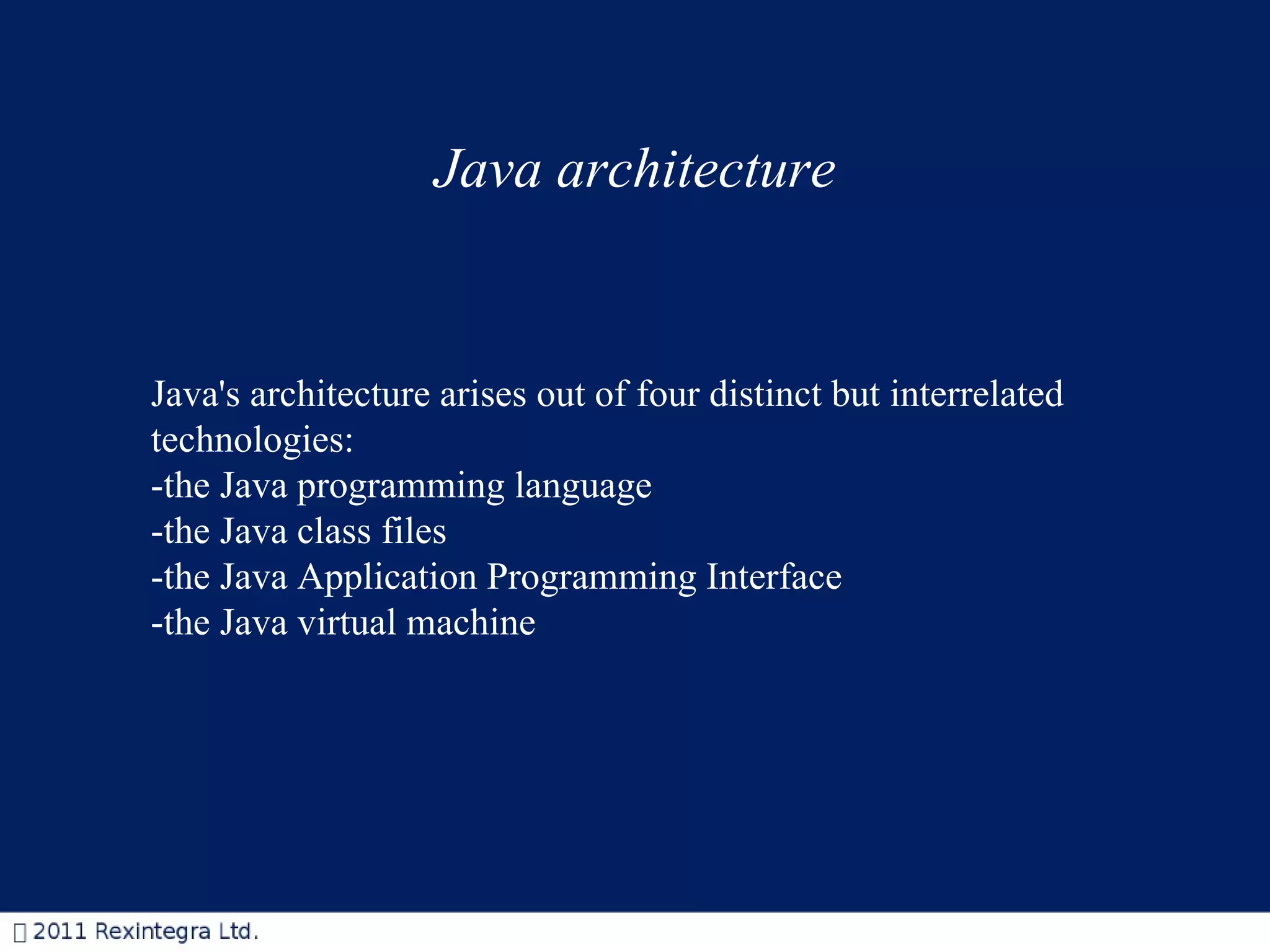 Java architecture

Java's architecture arises out of four distinct but interrelated technologies:
-the Java programming language
-the Java class files
-the Java Application Programming Interface
-the Java virtual machine

 2011 Rexintegra Ltd.